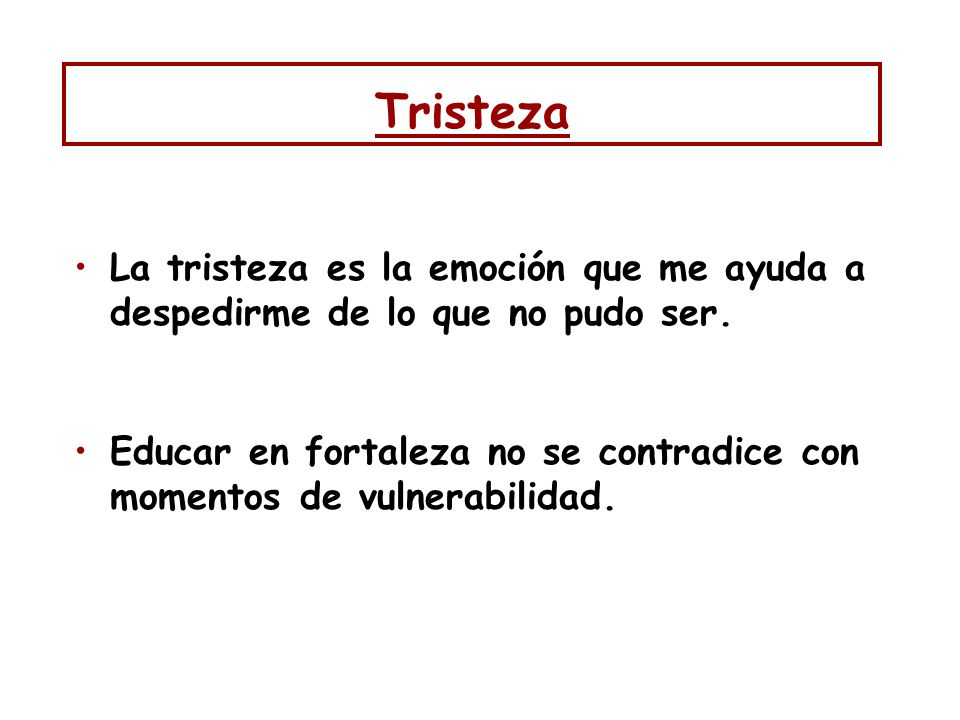 Tristeza

• La tristeza es la emoción que me ayuda a despedirme de lo que no pudo ser.

• Educar en fortaleza no se contradice con momentos de vulnerabilidad.